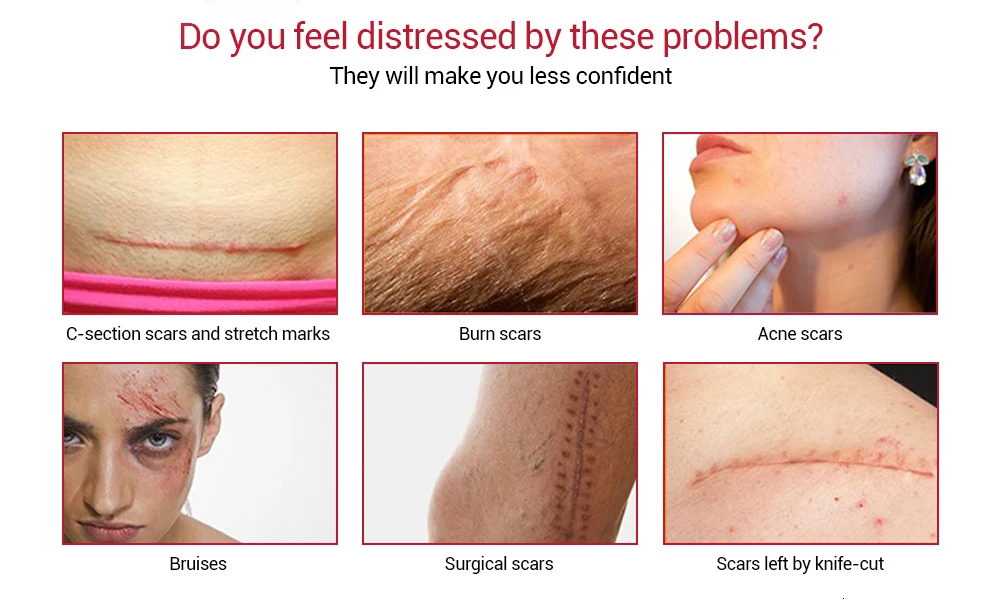 Do you feel distressed by these problems?
They will make you less confident

C-section scars and stretch marks

Burn scars

Acne scars

Bruises

Surgical scars

Scars left by knife-cut